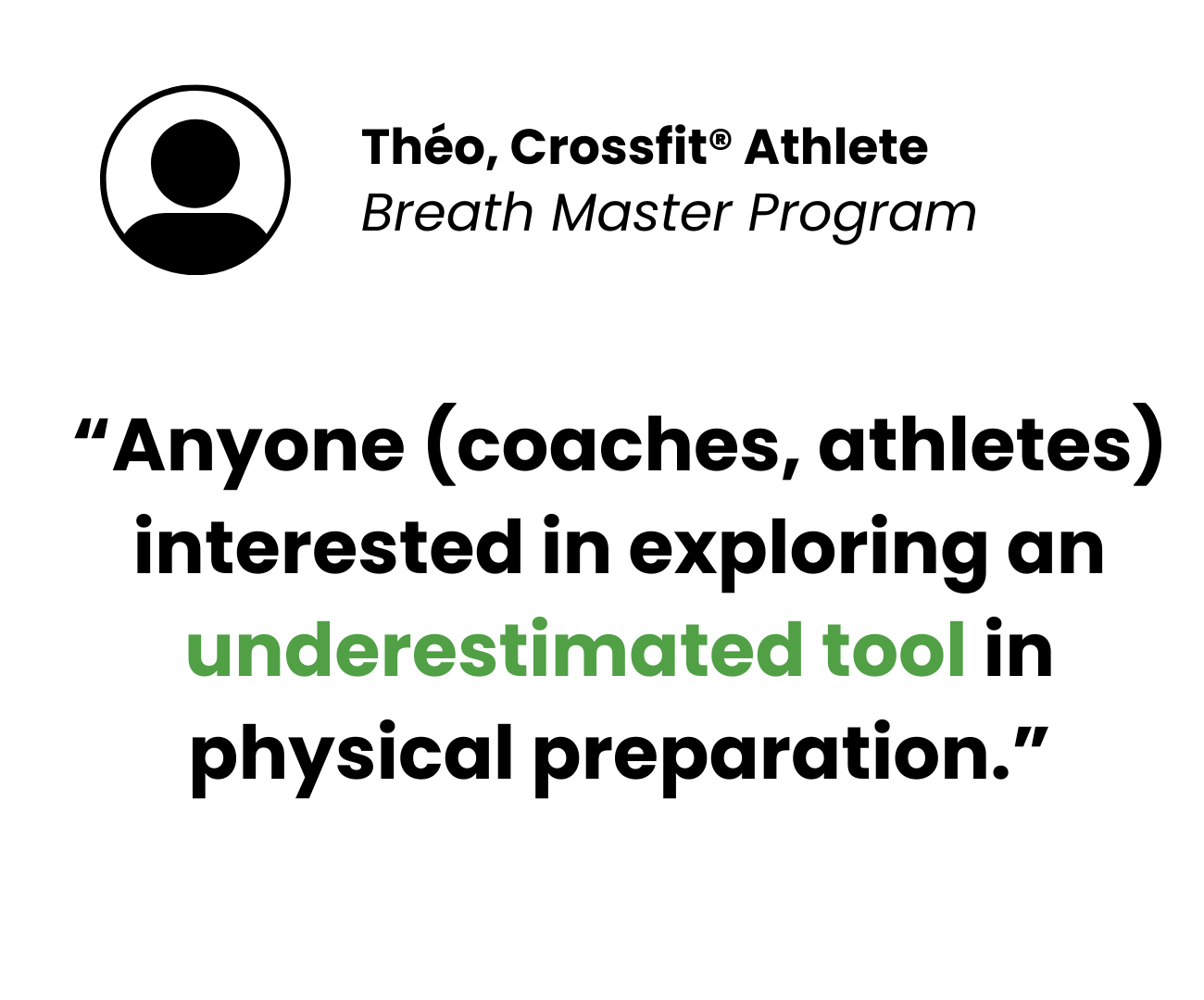 Théo, Crossfit® Athlete
Breath Master Program

“Anyone (coaches, athletes) interested in exploring an underestimated tool in physical preparation.”